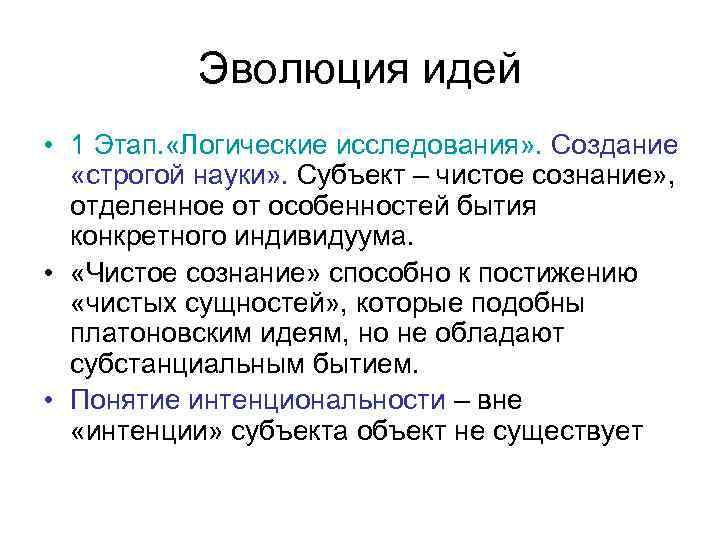 Эволюция идей

• 1 Этап.«Логические исследования». Создание «строгой науки». Субъект – чистое сознание», отделенное от особенностей бытия конкретного индивидуума.
• «Чистое сознание» способно к постижению «чистых сущностей», которые подобны платоновским идеям, но не обладают субстанциальным бытием.
• Понятие интенциональности – вне «интенции» субъекта объект не существует